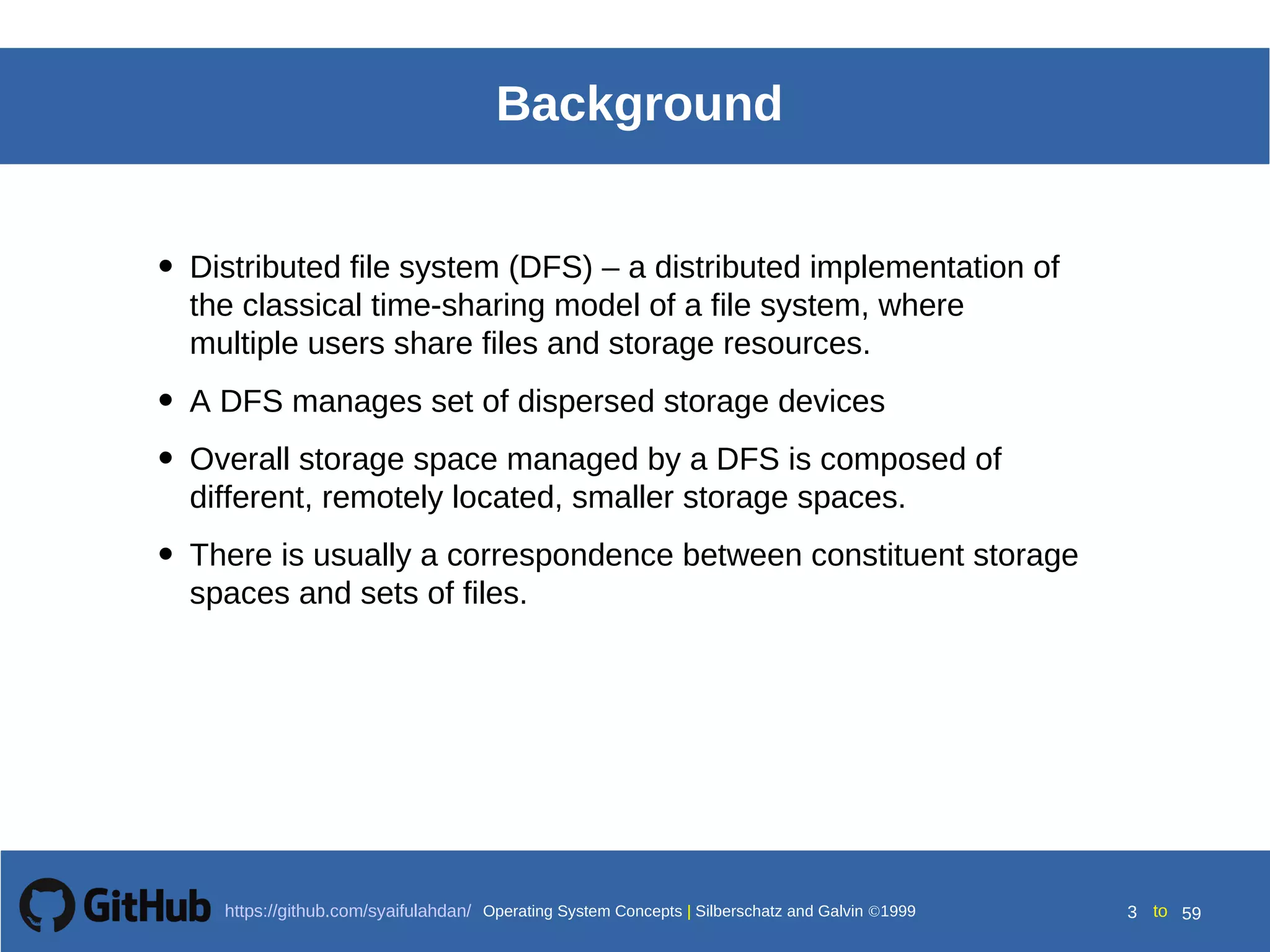 Background

• Distributed file system (DFS) – a distributed implementation of the classical time-sharing model of a file system, where multiple users share files and storage resources.

• A DFS manages set of dispersed storage devices

• Overall storage space managed by a DFS is composed of different, remotely located, smaller storage spaces.

• There is usually a correspondence between constituent storage spaces and sets of files.

GitHub https://github.com/syaifulahdan/ Operating System Concepts | Silberschatz and Galvin ©1999 3 to 59